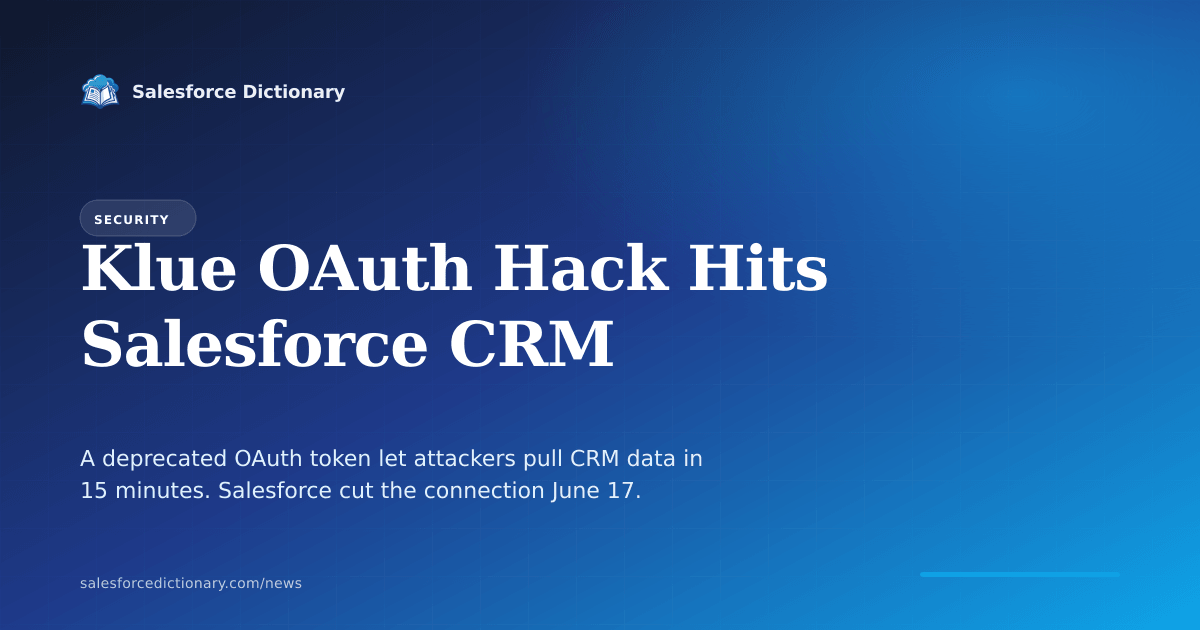 Salesforce Dictionary

SECURITY

Klue OAuth Hack Hits Salesforce CRM

A deprecated OAuth token let attackers pull CRM data in 15 minutes. Salesforce cut the connection June 17.

salesforcedictionary.com/news